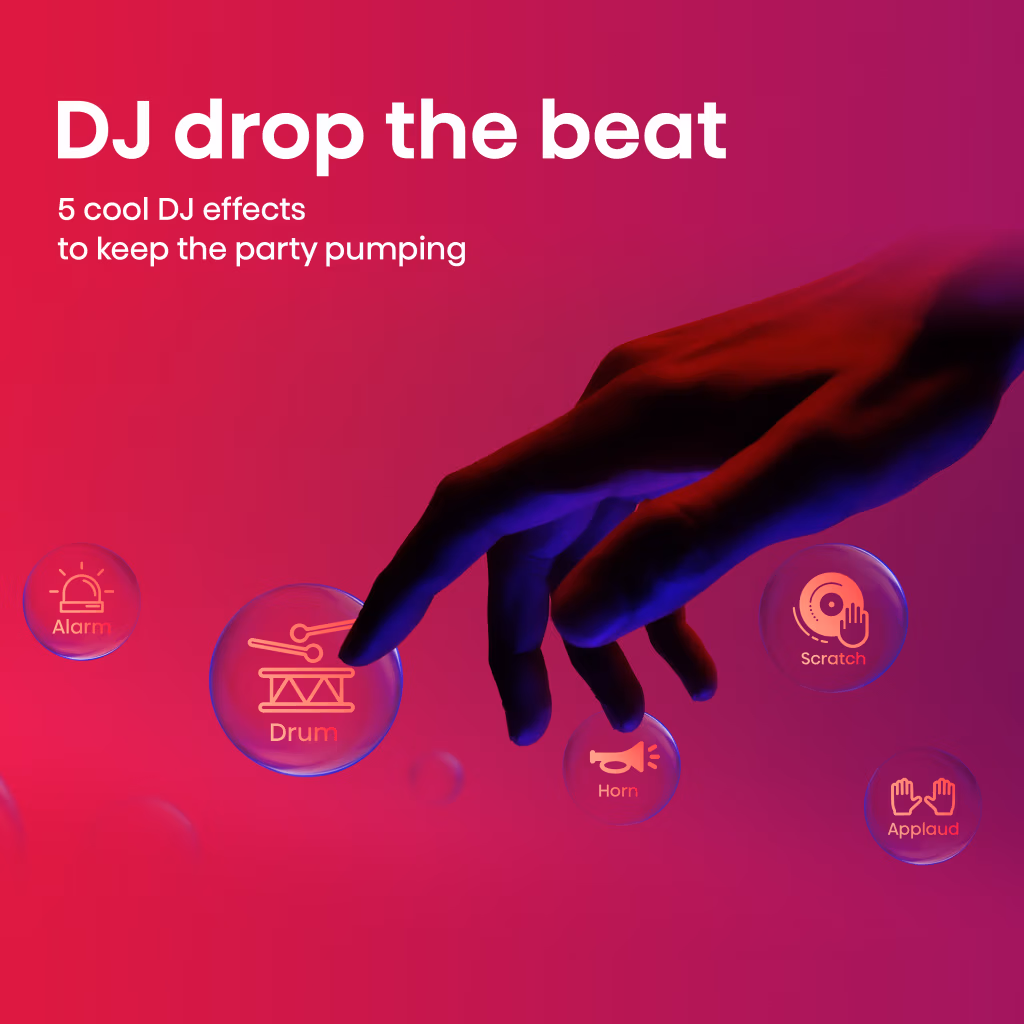 DJ drop the beat

5 cool DJ effects
to keep the party pumping

Alarm

Drum

Horn

Scratch

Applaud